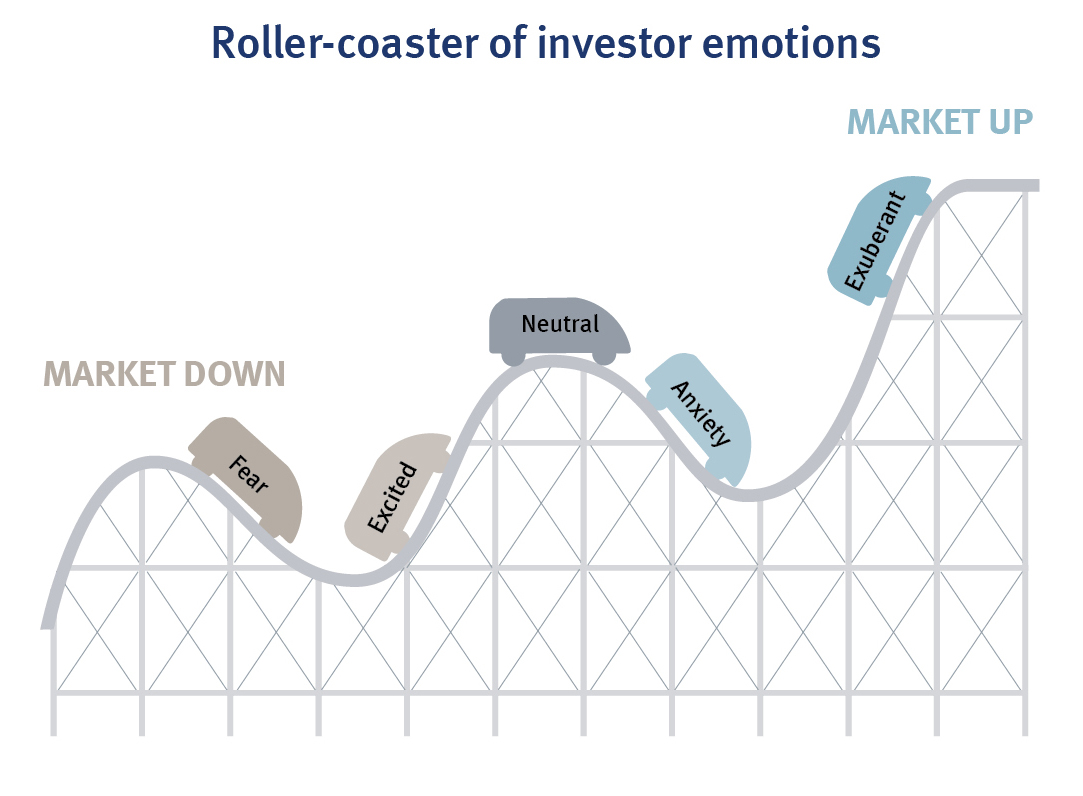 Roller-coaster of investor emotions

MARKET UP

MARKET DOWN

Fear

Excited

Neutral

Anxiety

Exuberant